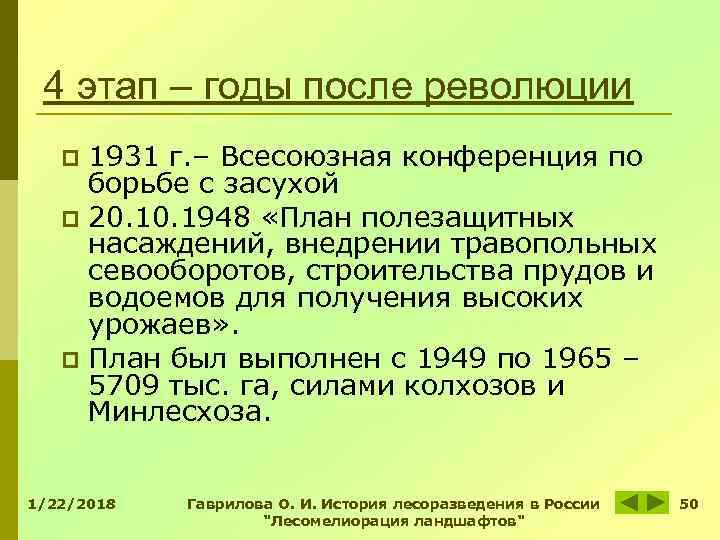 4 этап – годы после революции

1931 г.– Всесоюзная конференция по борьбе с засухой

20.10.1948 «План полезащитных насаждений, внедрении травопольных севооборотов, строительства прудов и водоемов для получения высоких урожаев».

План был выполнен с 1949 по 1965 – 5709 тыс. га, силами колхозов и Минлесхоза.

1/22/2018

Гаврилова О. И. История лесоразведения в России "Лесомелиорация ландшафтов"

50